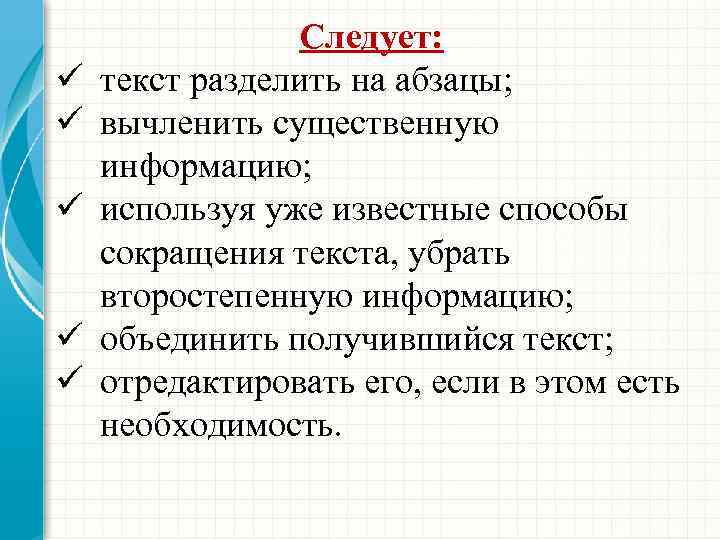 Следует:

✓ текст разделить на абзацы;
✓ вычленить существенную информацию;
✓ используя уже известные способы сокращения текста, убрать второстепенную информацию;
✓ объединить получившийся текст;
✓ отредактировать его, если в этом есть необходимость.